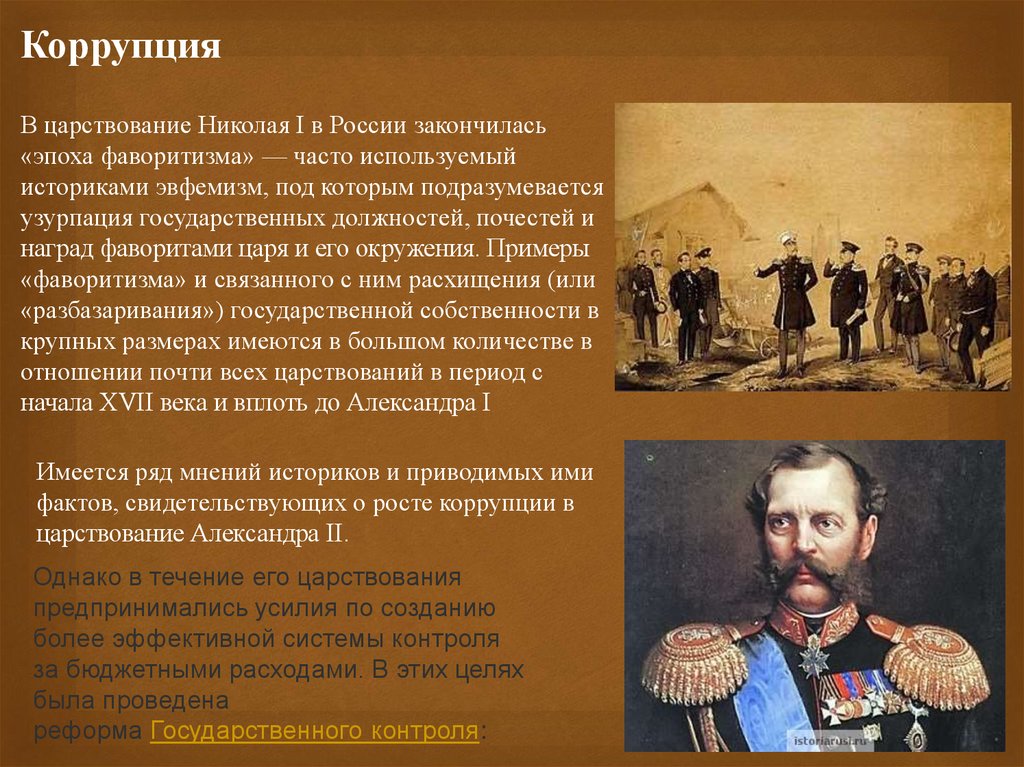 Коррупция

В царствование Николая I в России закончилась «эпоха фаворитизма» — часто используемый историками эвфемизм, под которым подразумевается узурпация государственных должностей, почестей и наград фаворитами царя и его окружения. Примеры «фаворитизма» и связанного с ним расхищения (или «разбазаривания») государственной собственности в крупных размерах имеются в большом количестве в отношении почти всех царствований в период с начала XVII века и вплоть до Александра I

Имеется ряд мнений историков и приводимых ими фактов, свидетельствующих о росте коррупции в царствование Александра II.

Однако в течение его царствования предпринимались усилия по созданию более эффективной системы контроля за бюджетными расходами. В этих целях была проведена реформа Государственного контроля:

istoriarusi.ru